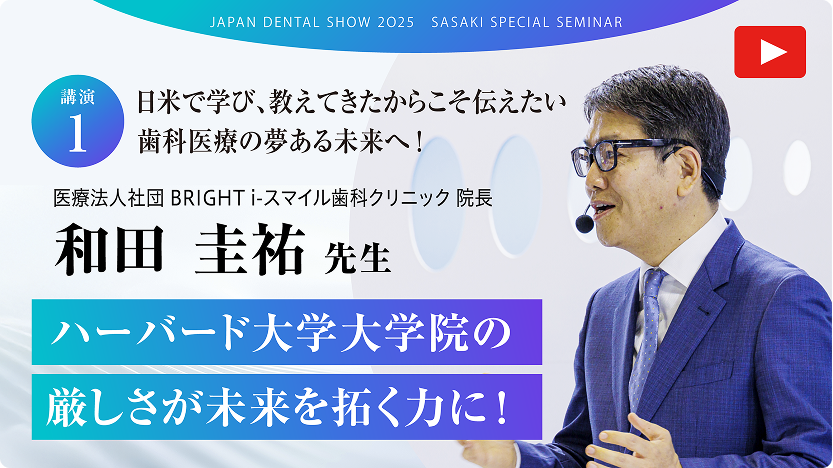 JAPAN DENTAL SHOW 2025 SASAKI SPECIAL SEMINAR

講演
1

日米で学び、教えてきたからこそ伝えたい
歯科医療の夢ある未来へ！

医療法人社団 BRIGHT i-スマイル歯科クリニック 院長
和田 圭祐 先生

ハーバード大学大学院の
厳しさが未来を拓く力に！